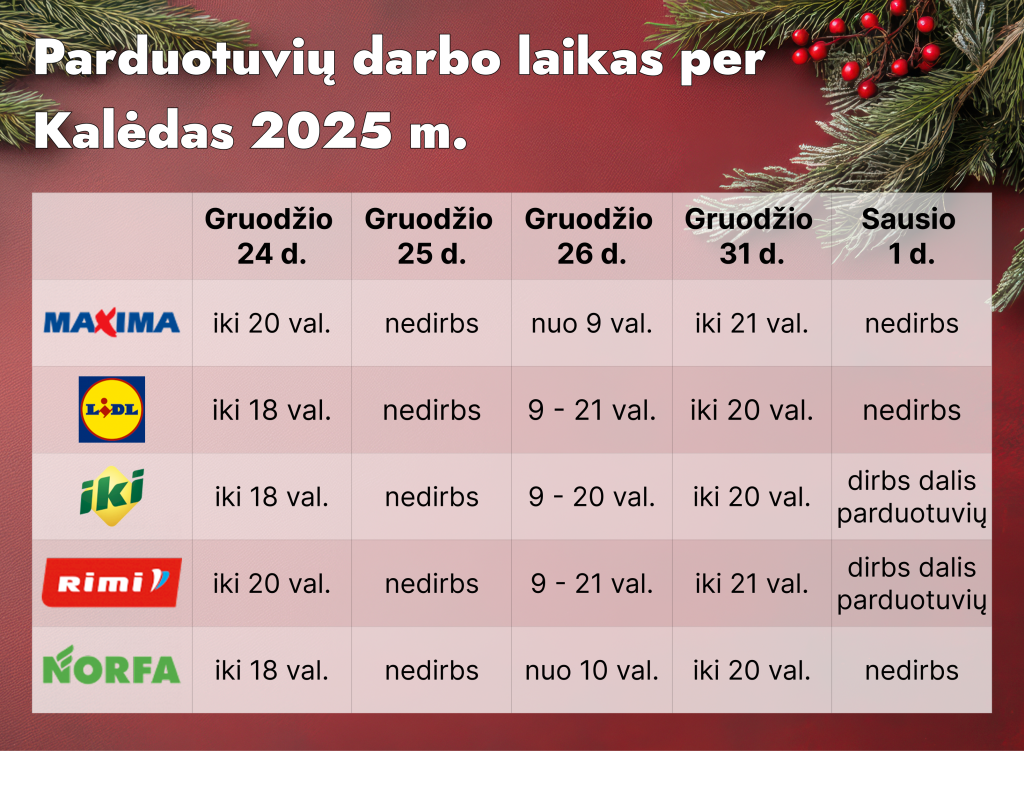 Parduotuvių darbo laikas per Kalėdas 2025 m.

| | Gruodžio 24 d. | Gruodžio 25 d. | Gruodžio 26 d. | Gruodžio 31 d. | Sausio 1 d. |
|---|---|---|---|---|---|
| MAXIMA | iki 20 val. | nedirbs | nuo 9 val. | iki 21 val. | nedirbs |
| LIDL | iki 18 val. | nedirbs | 9 - 21 val. | iki 20 val. | nedirbs |
| iki | iki 18 val. | nedirbs | 9 - 20 val. | iki 20 val. | dirbs dalis parduotuvių |
| Rimi | iki 20 val. | nedirbs | 9 - 21 val. | iki 21 val. | dirbs dalis parduotuvių |
| NORFA | iki 18 val. | nedirbs | nuo 10 val. | iki 20 val. | nedirbs |